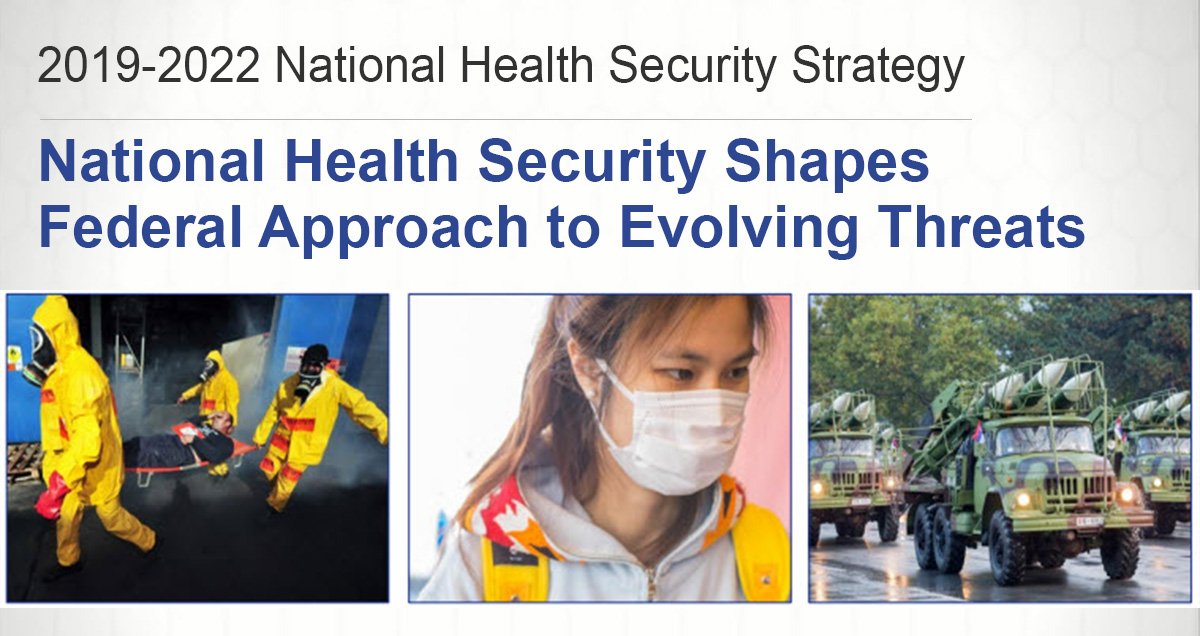 2019-2022 National Health Security Strategy

National Health Security Shapes Federal Approach to Evolving Threats